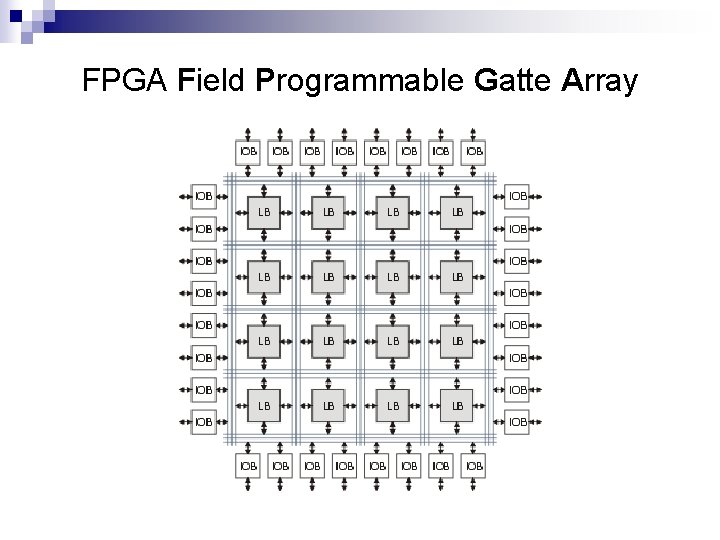 FPGA Field Programmable Gatte Array

IOB IOB IOB IOB IOB IOB IOB IOB

IOB LB LB LB LB IOB
IOB IOB
IOB LB LB LB LB IOB
IOB IOB
IOB LB LB LB LB IOB
IOB IOB
IOB LB LB LB LB IOB
IOB IOB

IOB IOB IOB IOB IOB IOB IOB IOB